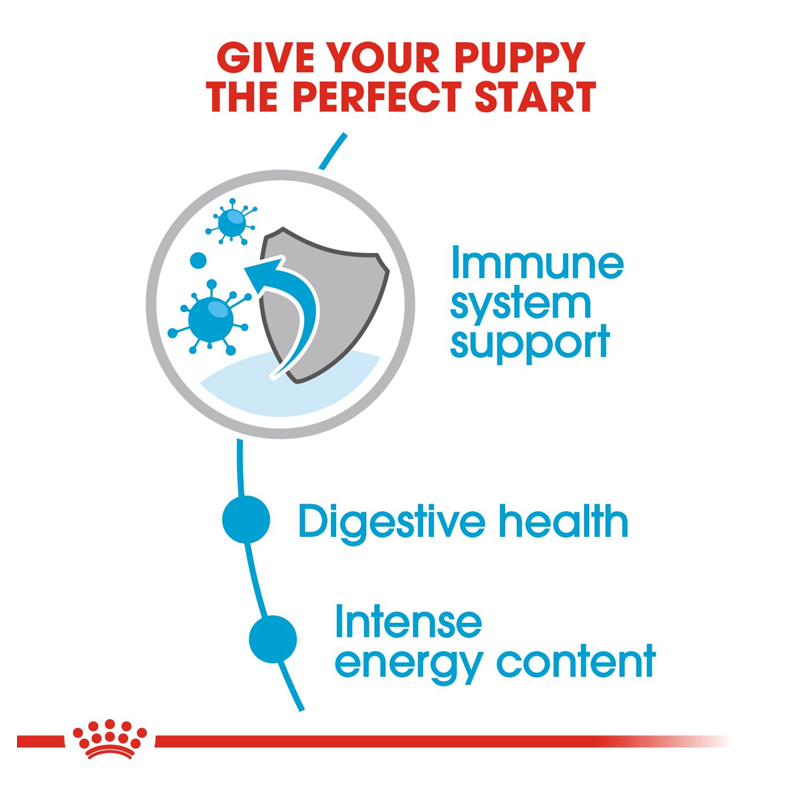 GIVE YOUR PUPPY THE PERFECT START

Immune system support

Digestive health

Intense energy content